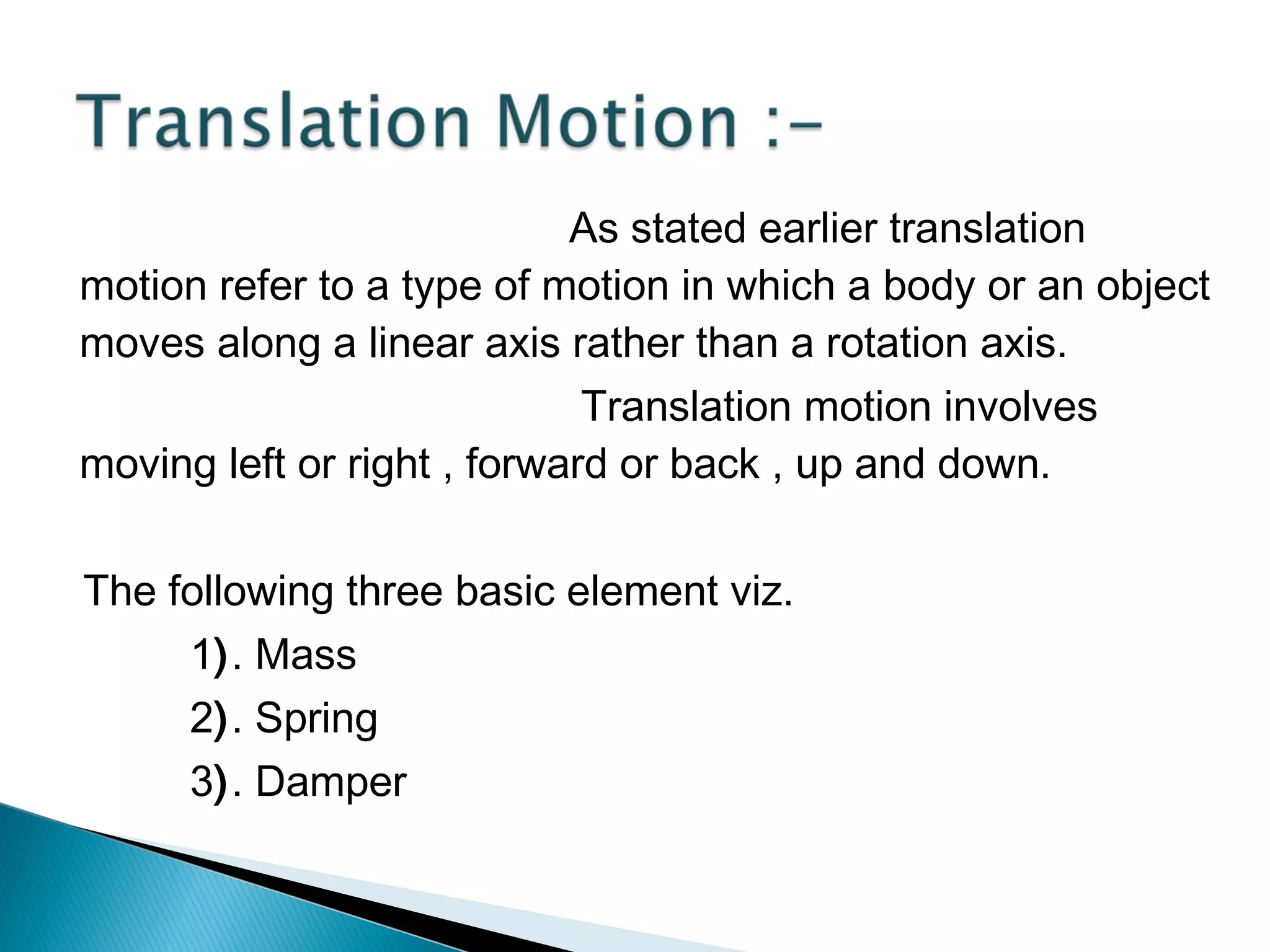 Translation Motion :-

As stated earlier translation motion refer to a type of motion in which a body or an object moves along a linear axis rather than a rotation axis.

Translation motion involves moving left or right , forward or back , up and down.

The following three basic element viz.

1). Mass
2). Spring
3). Damper